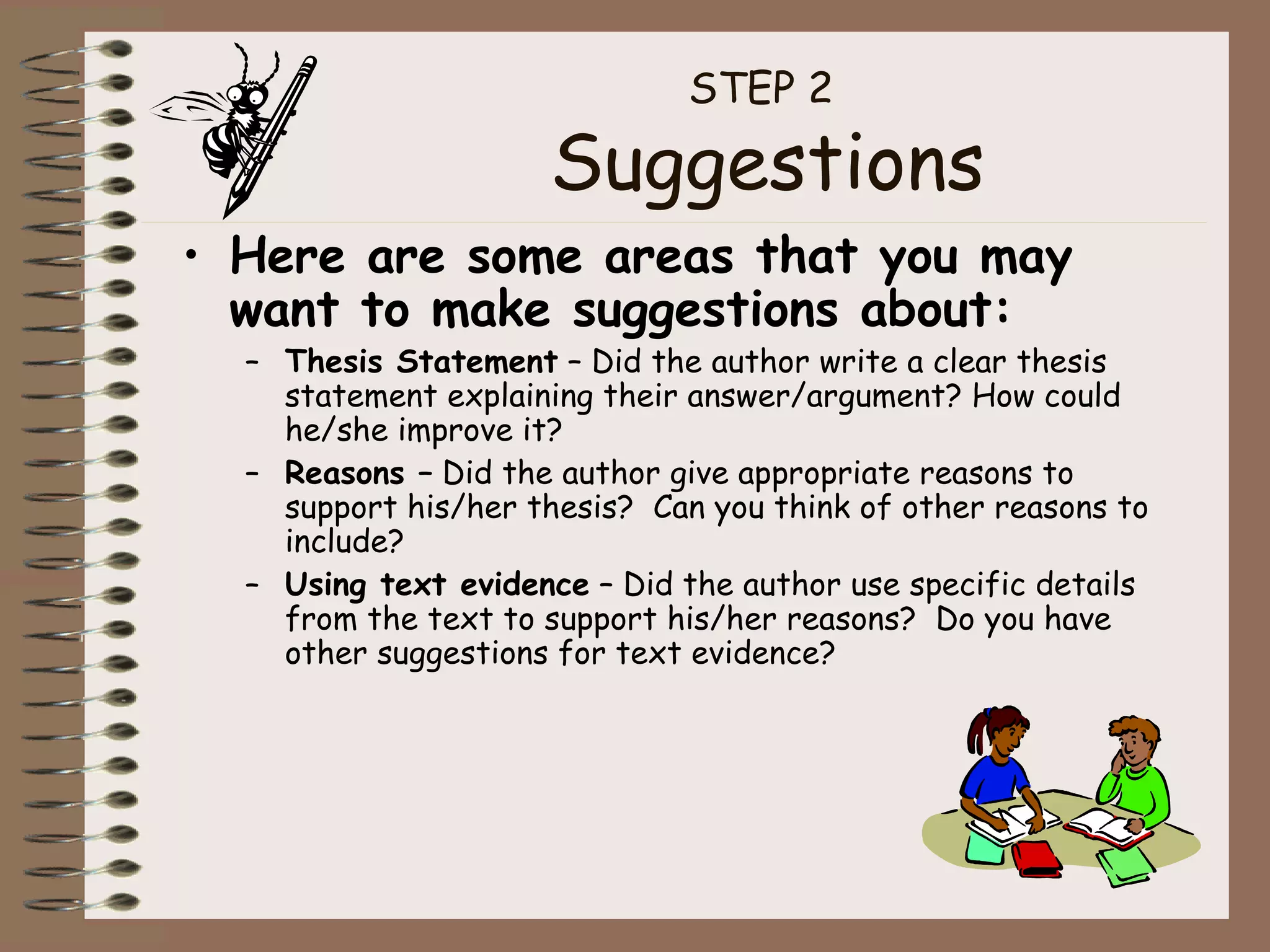 STEP 2
Suggestions

• Here are some areas that you may want to make suggestions about:
  – Thesis Statement – Did the author write a clear thesis statement explaining their answer/argument? How could he/she improve it?
  – Reasons – Did the author give appropriate reasons to support his/her thesis?  Can you think of other reasons to include?
  – Using text evidence – Did the author use specific details from the text to support his/her reasons?  Do you have other suggestions for text evidence?